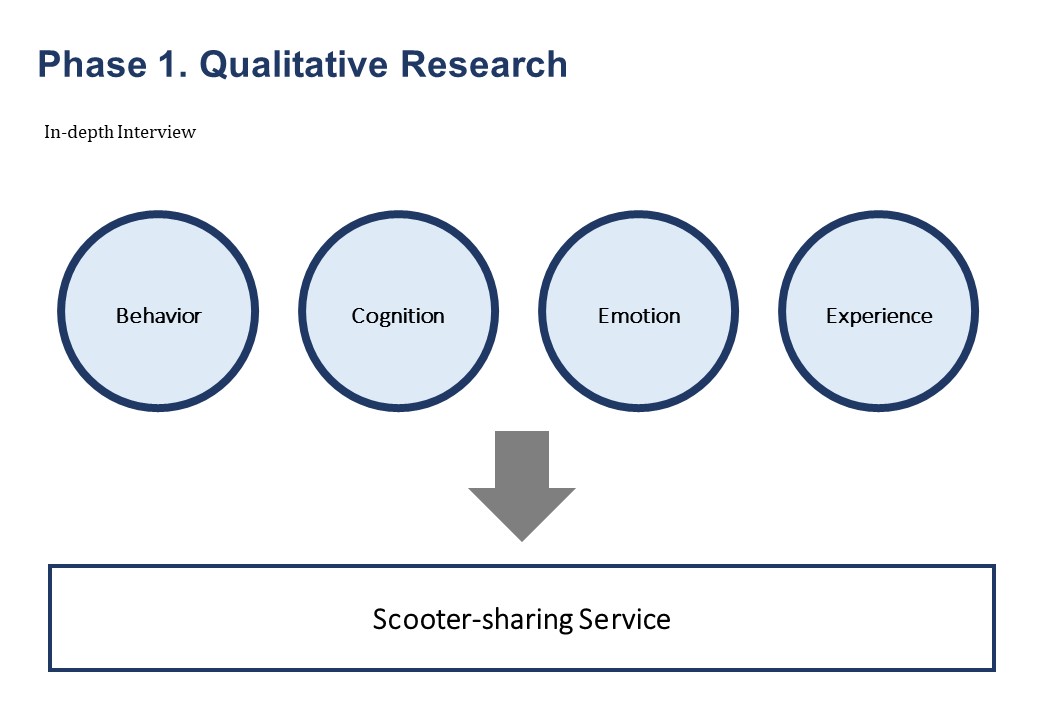 Phase 1. Qualitative Research

In-depth Interview

Behavior

Cognition

Emotion

Experience

Scooter-sharing Service